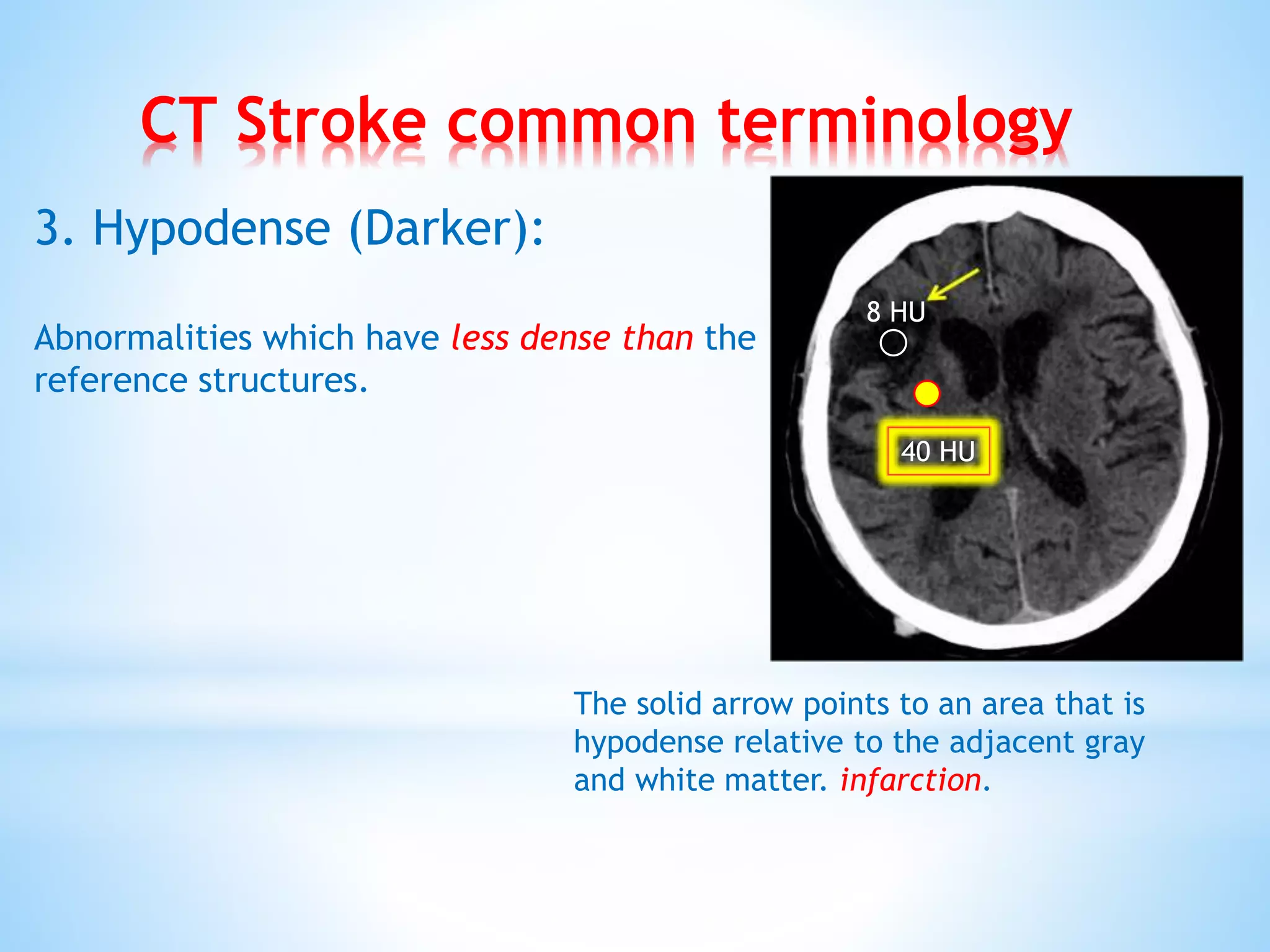 CT Stroke common terminology

3. Hypodense (Darker):

Abnormalities which have less dense than the reference structures.

8 HU

40 HU

The solid arrow points to an area that is hypodense relative to the adjacent gray and white matter. infarction.